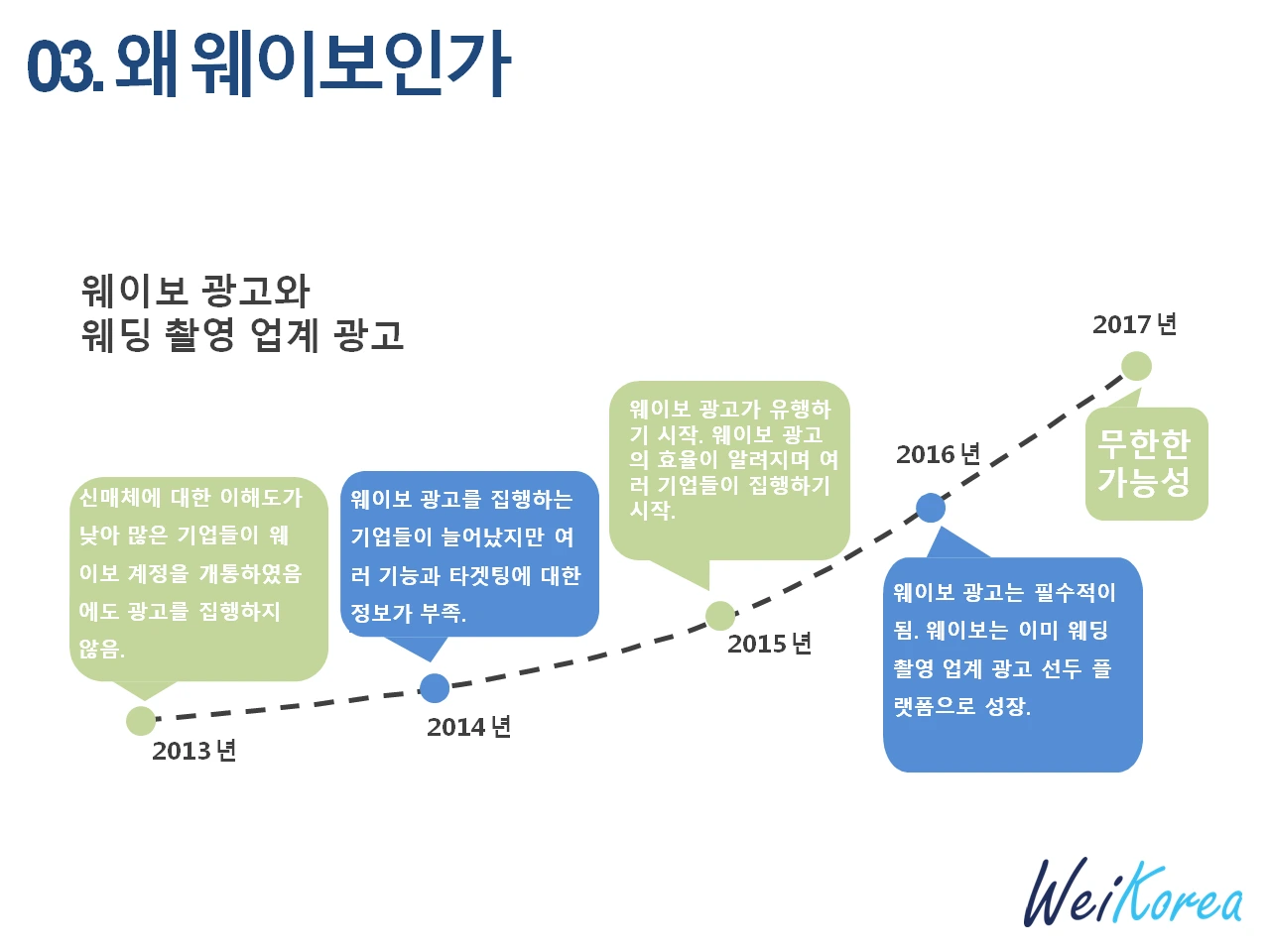 03. 왜 웨이보인가

웨이보 광고와
웨딩 촬영 업계 광고

신매체에 대한 이해도가 낮아 많은 기업들이 웨이보 계정을 개통하였음에도 광고를 집행하지 않음.

2013 년

웨이보 광고를 집행하는 기업들이 늘어났지만 여러 기능과 타겟팅에 대한 정보가 부족.

2014 년

웨이보 광고가 유행하기 시작. 웨이보 광고의 효율이 알려지며 여러 기업들이 집행하기 시작.

2015 년

2016 년

웨이보 광고는 필수적이 됨. 웨이보는 이미 웨딩 촬영 업계 광고 선두 플랫폼으로 성장.

2017 년

무한한 가능성

WeiKorea